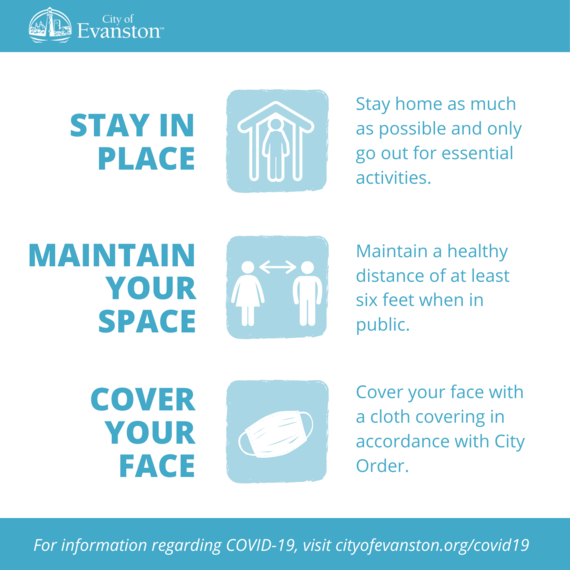 City of Evanston™

STAY IN PLACE

Stay home as much as possible and only go out for essential activities.

MAINTAIN YOUR SPACE

Maintain a healthy distance of at least six feet when in public.

COVER YOUR FACE

Cover your face with a cloth covering in accordance with City Order.

For information regarding COVID-19, visit cityofevanston.org/covid19